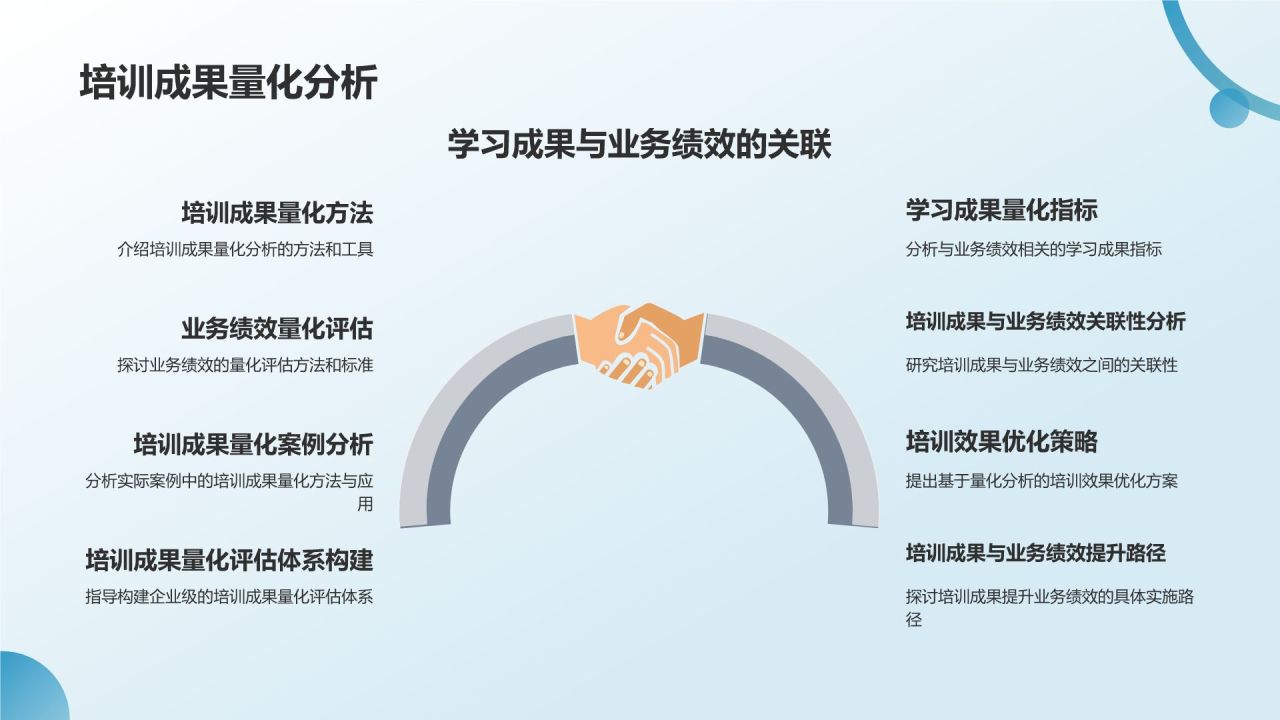 培训成果量化分析

学习成果与业务绩效的关联

培训成果量化方法
介绍培训成果量化分析的方法和工具

业务绩效量化评估
探讨业务绩效的量化评估方法和标准

培训成果量化案例分析
分析实际案例中的培训成果量化方法与应用

培训成果量化评估体系构建
指导构建企业级的培训成果量化评估体系

学习成果量化指标
分析与业务绩效相关的学习成果指标

培训成果与业务绩效关联性分析
研究培训成果与业务绩效之间的关联性

培训效果优化策略
提出基于量化分析的培训效果优化方案

培训成果与业务绩效提升路径
探讨培训成果提升业务绩效的具体实施路径